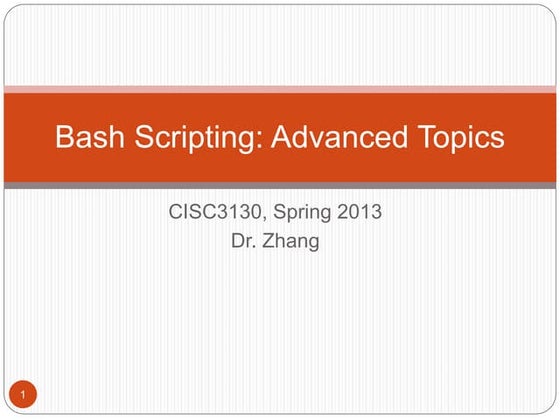 Bash Scripting: Advanced Topics

CISC3130, Spring 2013
Dr. Zhang

1